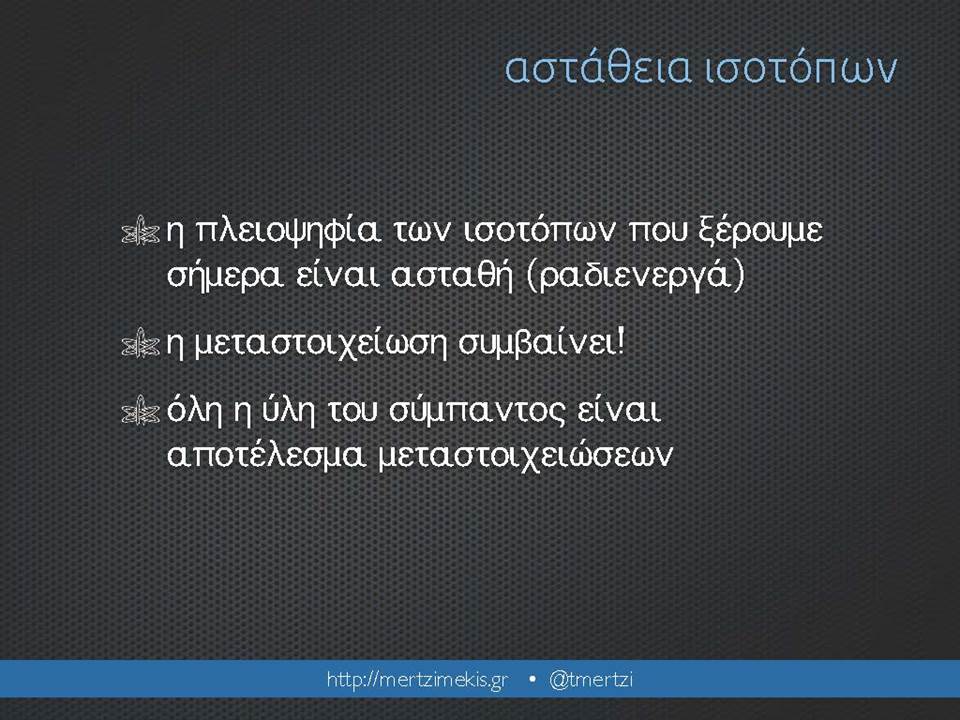 αστάθεια ισοτόπων

η πλειοψηφία των ισοτόπων που ξέρουμε σήμερα είναι ασταθή (ραδιενεργά)

η μεταστοιχείωση συμβαίνει!

όλη η ύλη του σύμπαντος είναι αποτέλεσμα μεταστοιχειώσεων

http://mertzimekis.gr • @tmertzi